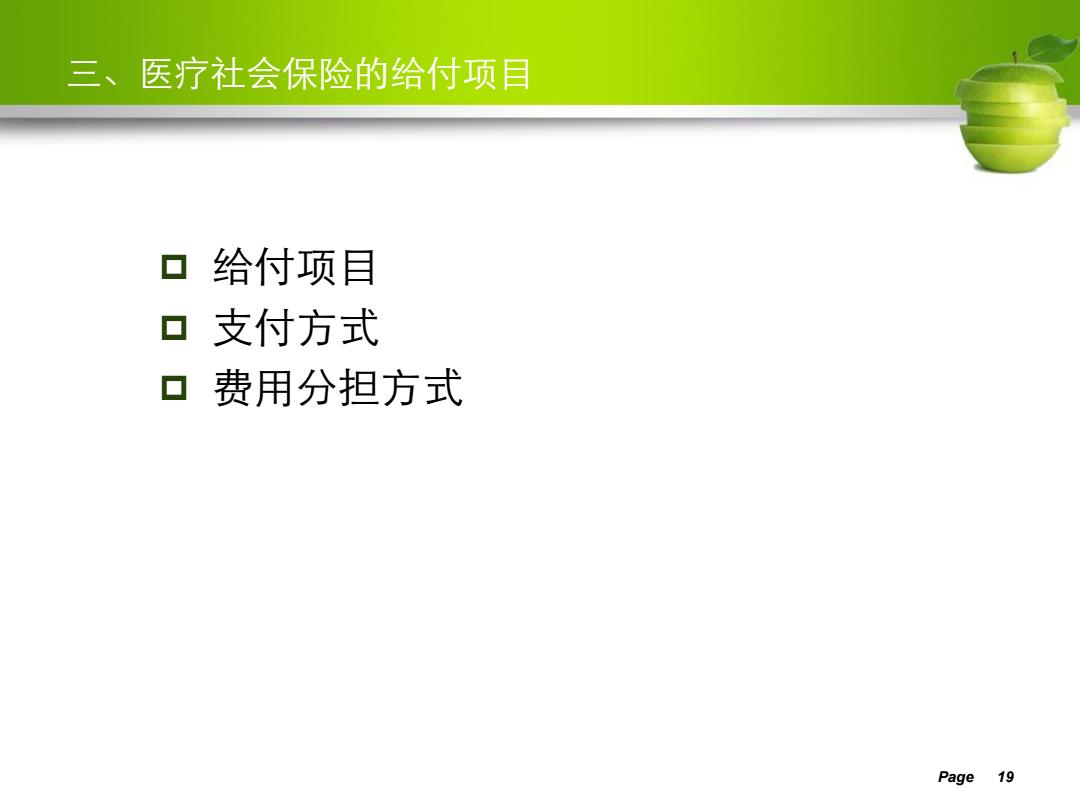 三、医疗社会保险的给付项目

给付项目
支付方式
费用分担方式

Page 19